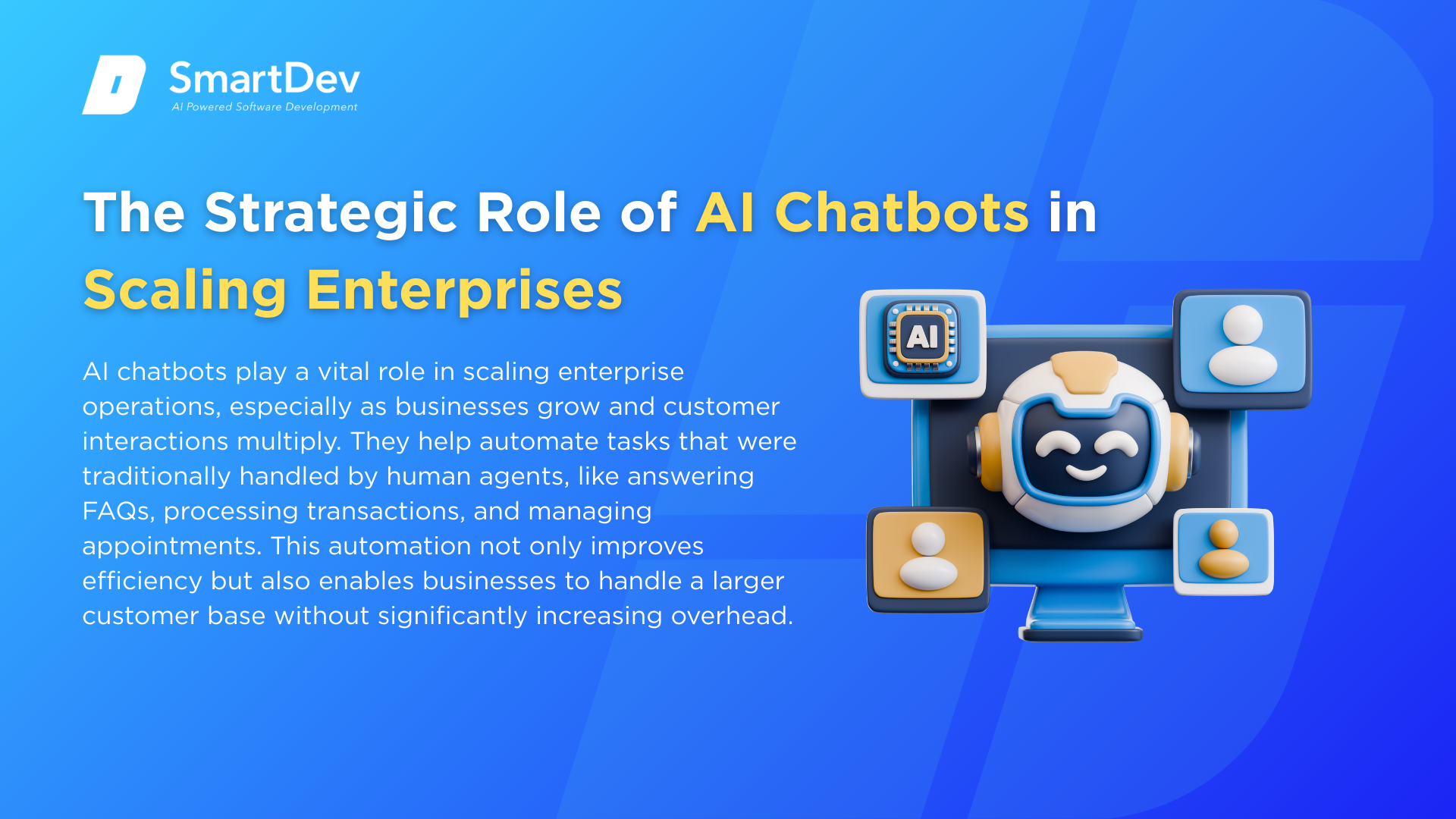 SmartDev
AI Powered Software Development

The Strategic Role of AI Chatbots in Scaling Enterprises

AI chatbots play a vital role in scaling enterprise operations, especially as businesses grow and customer interactions multiply. They help automate tasks that were traditionally handled by human agents, like answering FAQs, processing transactions, and managing appointments. This automation not only improves efficiency but also enables businesses to handle a larger customer base without significantly increasing overhead.

AI